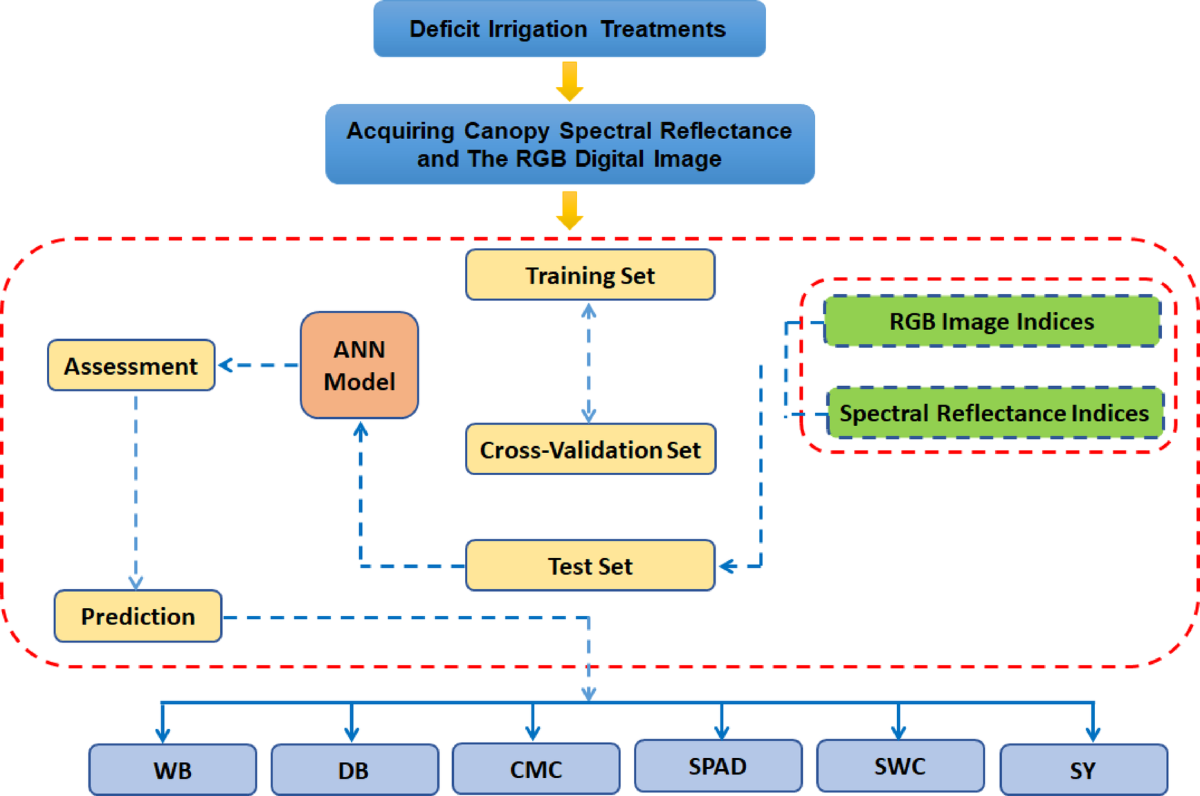 Deficit Irrigation Treatments

Acquiring Canopy Spectral Reflectance and The RGB Digital Image

Training Set

RGB Image Indices

Assessment

ANN Model

Spectral Reflectance Indices

Cross-Validation Set

Test Set

Prediction

WB

DB

CMC

SPAD

SWC

SY